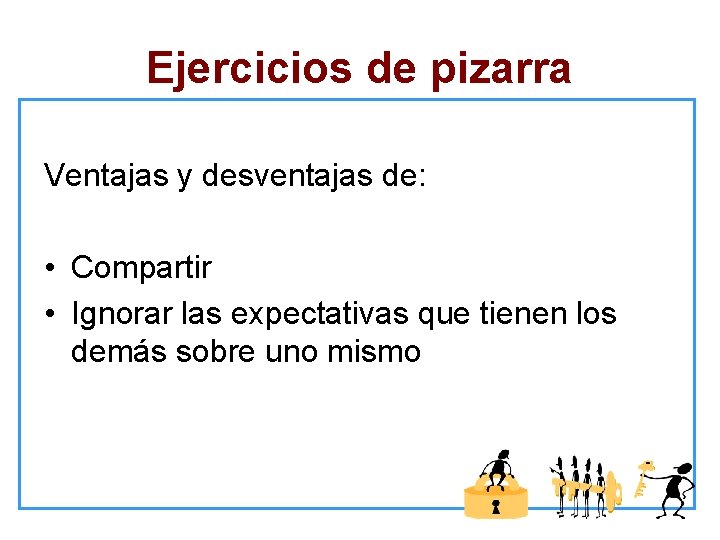 Ejercicios de pizarra

Ventajas y desventajas de:

• Compartir
• Ignorar las expectativas que tienen los demás sobre uno mismo